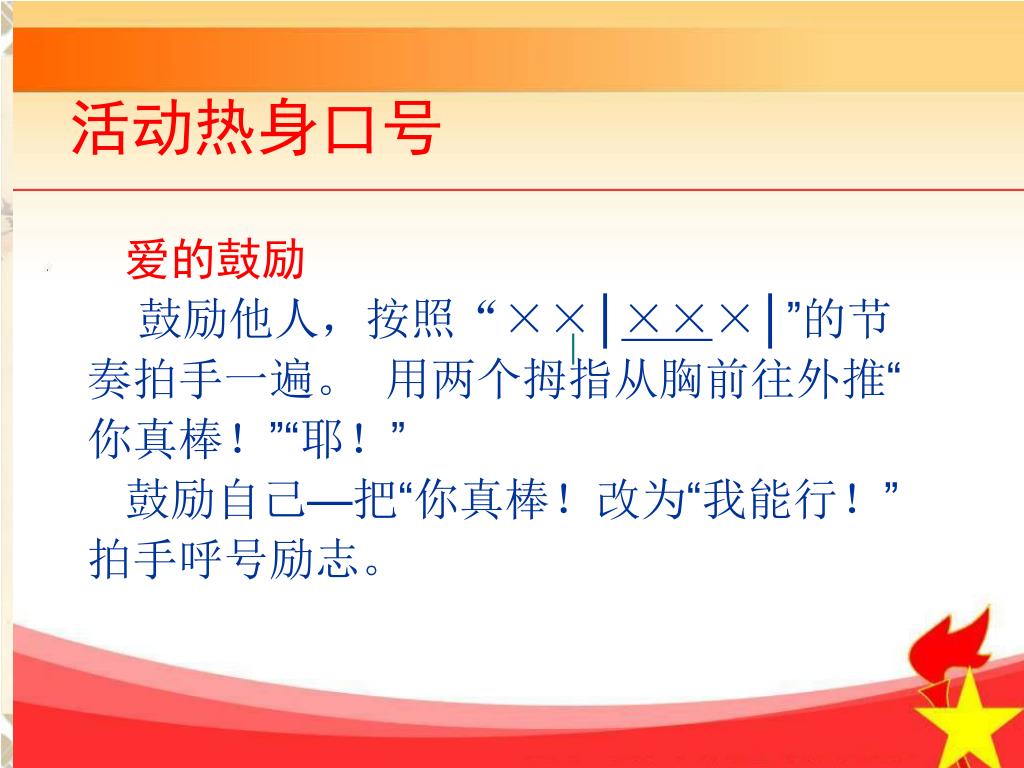 活动热身口号

爱的鼓励

鼓励他人，按照“××｜×××｜”的节奏拍手一遍。 用两个拇指从胸前往外推“你真棒！”“耶！”

鼓励自己—把“你真棒！改为“我能行！”拍手呼号励志。